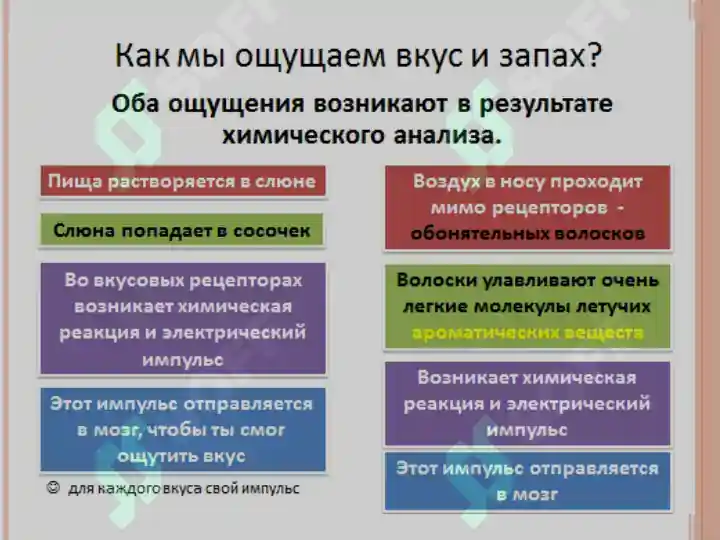 Как мы ощущаем вкус и запах?

Оба ощущения возникают в результате химического анализа.

Пища растворяется в слюне

Слюна попадает в сосочек

Во вкусовых рецепторах возникает химическая реакция и электрический импульс

Этот импульс отправляется в мозг, чтобы ты смог ощутить вкус

☺ для каждого вкуса свой импульс

Воздух в носу проходит мимо рецепторов - обонятельных волосков

Волоски улавливают очень легкие молекулы летучих ароматических веществ

Возникает химическая реакция и электрический импульс

Этот импульс отправляется в мозг